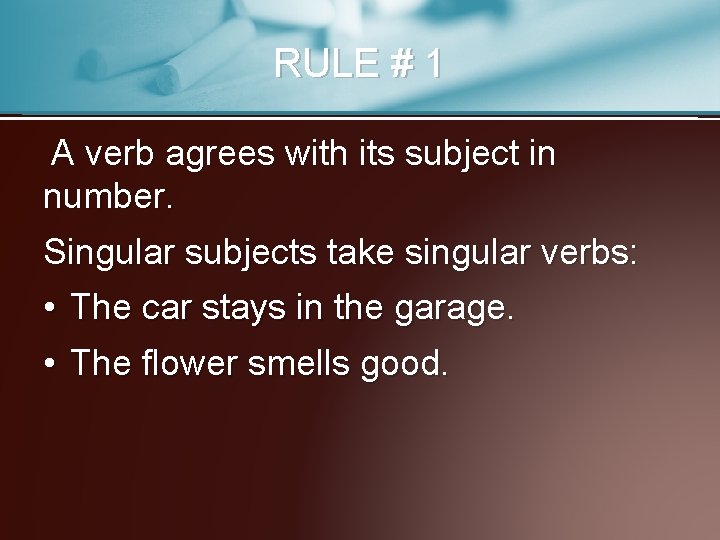 RULE # 1

A verb agrees with its subject in number.

Singular subjects take singular verbs:

• The car stays in the garage.

• The flower smells good.